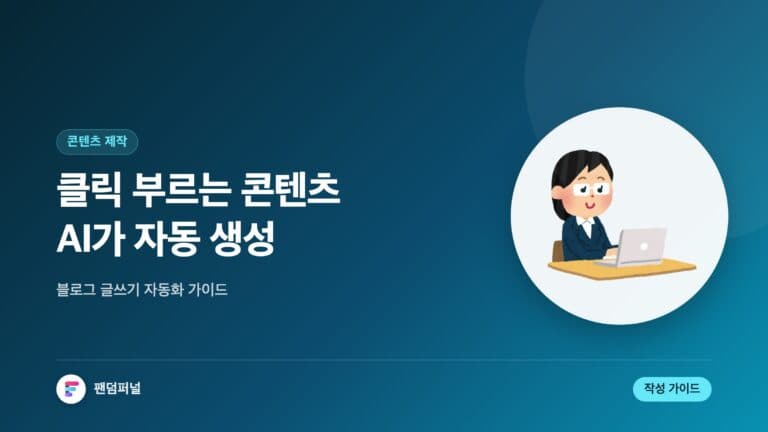 콘텐츠 제작

클릭 부르는 콘텐츠
AI가 자동 생성

블로그 글쓰기 자동화 가이드

팬덤퍼널

작성 가이드